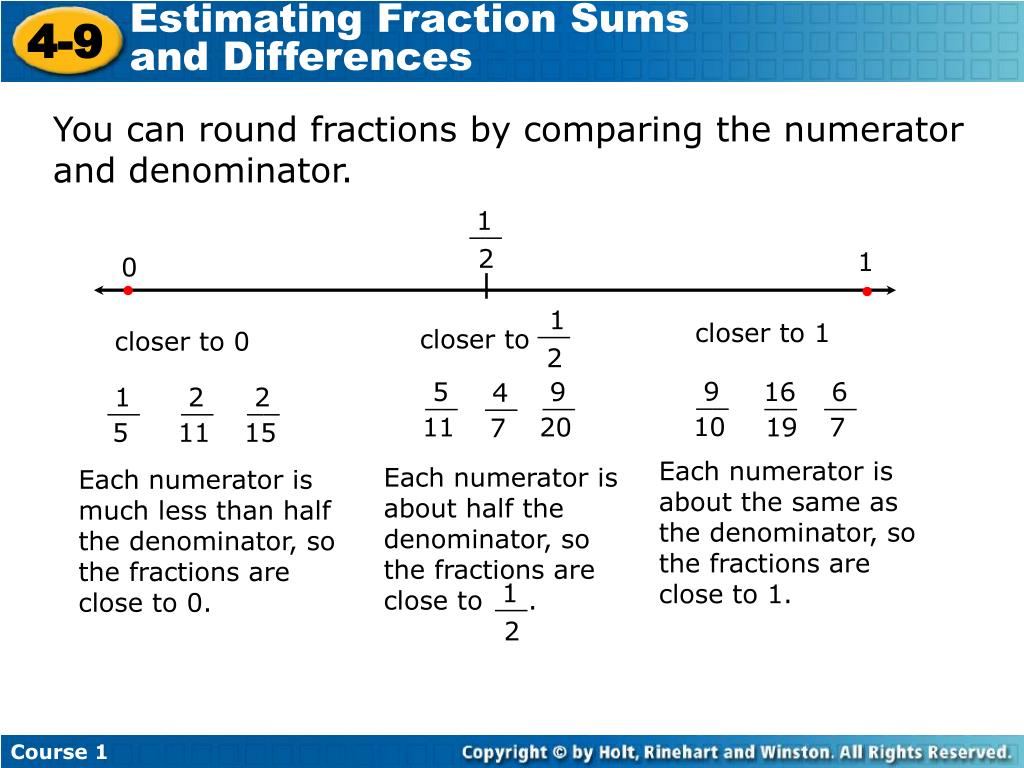 4-9 Estimating Fraction Sums and Differences

You can round fractions by comparing the numerator and denominator.

0 $\frac{1}{2}$ 1

closer to 0

$\frac{1}{5}$ $\frac{2}{11}$ $\frac{2}{15}$

Each numerator is much less than half the denominator, so the fractions are close to 0.

closer to $\frac{1}{2}$

$\frac{5}{11}$ $\frac{4}{7}$ $\frac{9}{20}$

Each numerator is about half the denominator, so the fractions are close to $\frac{1}{2}$.

closer to 1

$\frac{9}{10}$ $\frac{16}{19}$ $\frac{6}{7}$

Each numerator is about the same as the denominator, so the fractions are close to 1.

Course 1

Copyright © by Holt, Rinehart and Winston. All Rights Reserved.